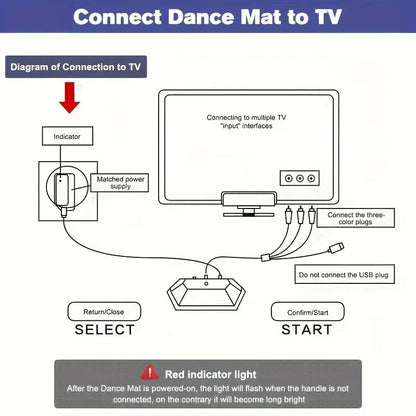 Connect Dance Mat to TV

Diagram of Connection to TV

Indicator

Matched power supply

Connecting to multiple TV "input" interfaces

Connect the three-color plugs

Do not connect the USB plug

Return/Close

SELECT

Confirm/Start

START

Red indicator light

After the Dance Mat is powered-on, the light will flash when the handle is not connected, on the contrary it will become long bright